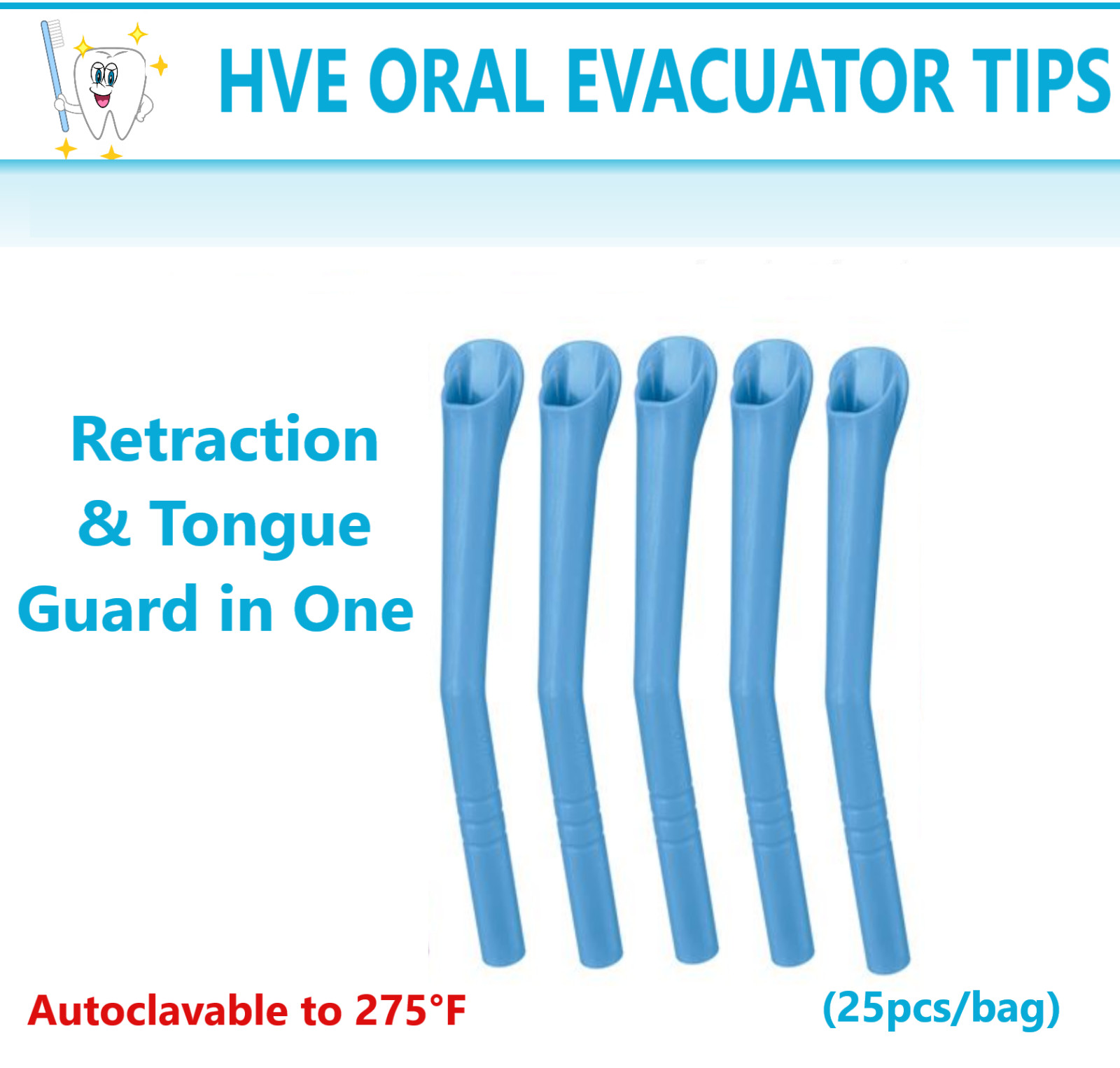 HVE ORAL EVACUATOR TIPS

Retraction & Tongue Guard in One

Autoclavable to 275°F

(25pcs/bag)